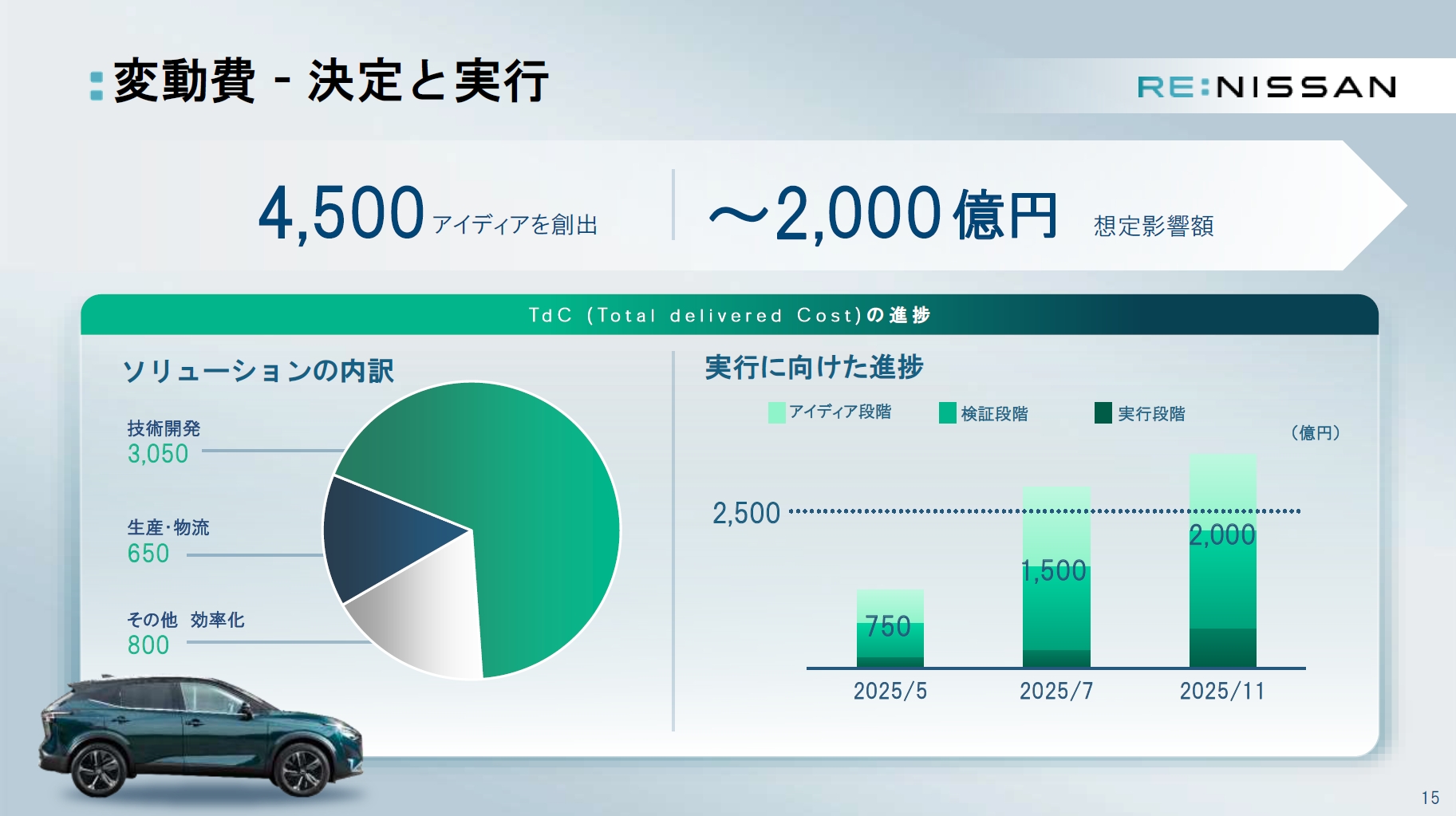 変動費 - 決定と実行

RE:NISSAN

4,500 アイディアを創出

～2,000 億円 想定影響額

TdC (Total delivered Cost)の進捗

ソリューションの内訳

技術開発
3,050

生産･物流
650

その他 効率化
800

実行に向けた進捗

アイディア段階 検証段階 実行段階

（億円）

2,500

750

1,500

2,000

2025/5 2025/7 2025/11

15